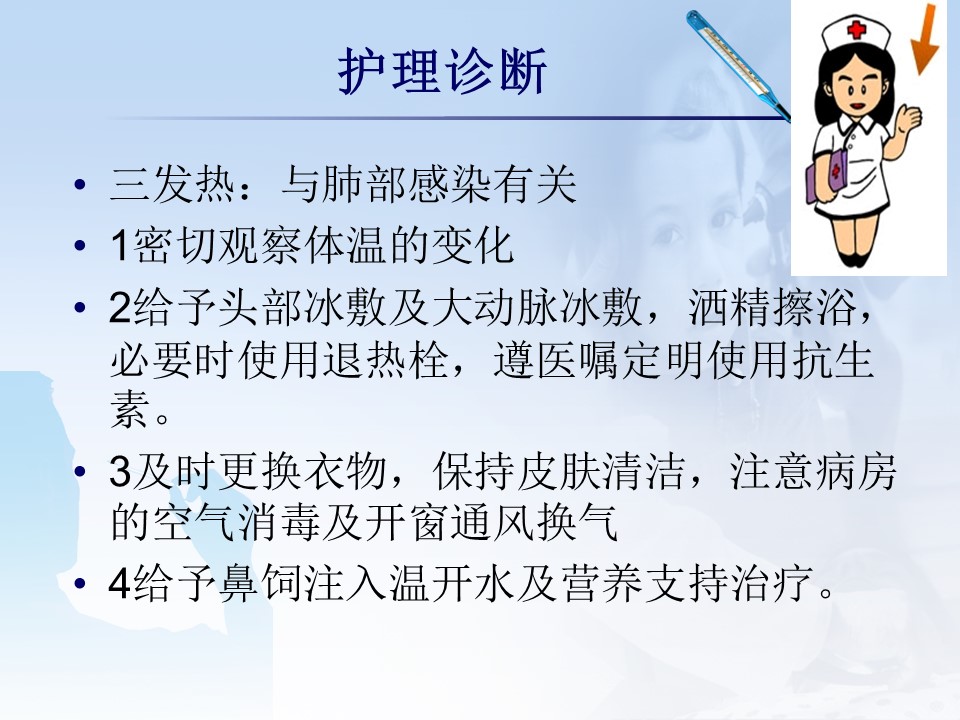 护理诊断

• 三发热：与肺部感染有关
• 1密切观察体温的变化
• 2给予头部冰敷及大动脉冰敷，洒精擦浴，必要时使用退热栓，遵医嘱定明使用抗生素。
• 3及时更换衣物，保持皮肤清洁，注意病房的空气消毒及开窗通风换气
• 4给予鼻饲注入温开水及营养支持治疗。